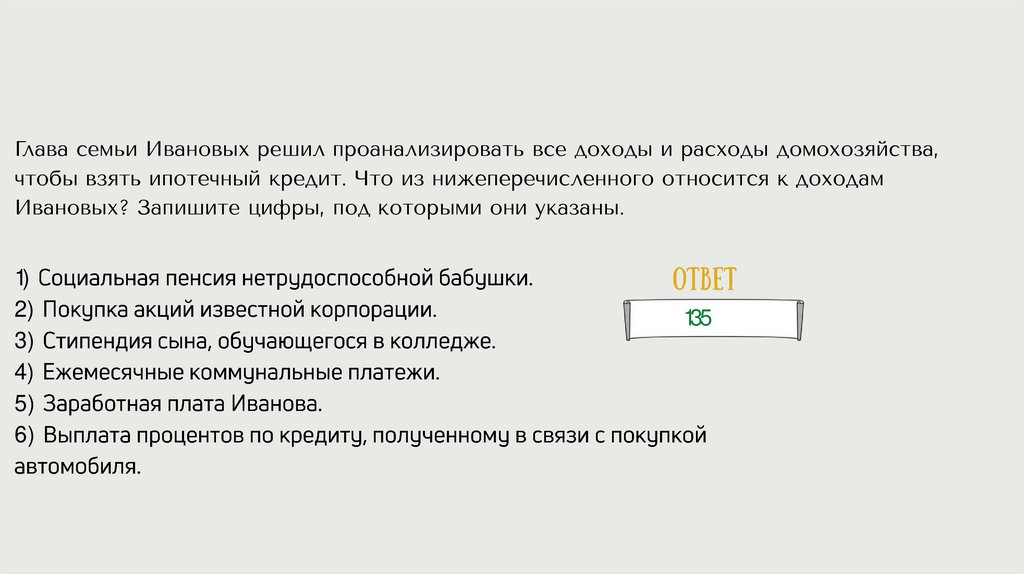 Глава семьи Ивановых решил проанализировать все доходы и расходы домохозяйства, чтобы взять ипотечный кредит. Что из нижеперечисленного относится к доходам Ивановых? Запишите цифры, под которыми они указаны.

1) Социальная пенсия нетрудоспособной бабушки.
2) Покупка акций известной корпорации.
3) Стипендия сына, обучающегося в колледже.
4) Ежемесячные коммунальные платежи.
5) Заработная плата Иванова.
6) Выплата процентов по кредиту, полученному в связи с покупкой автомобиля.

ОТВЕТ

135